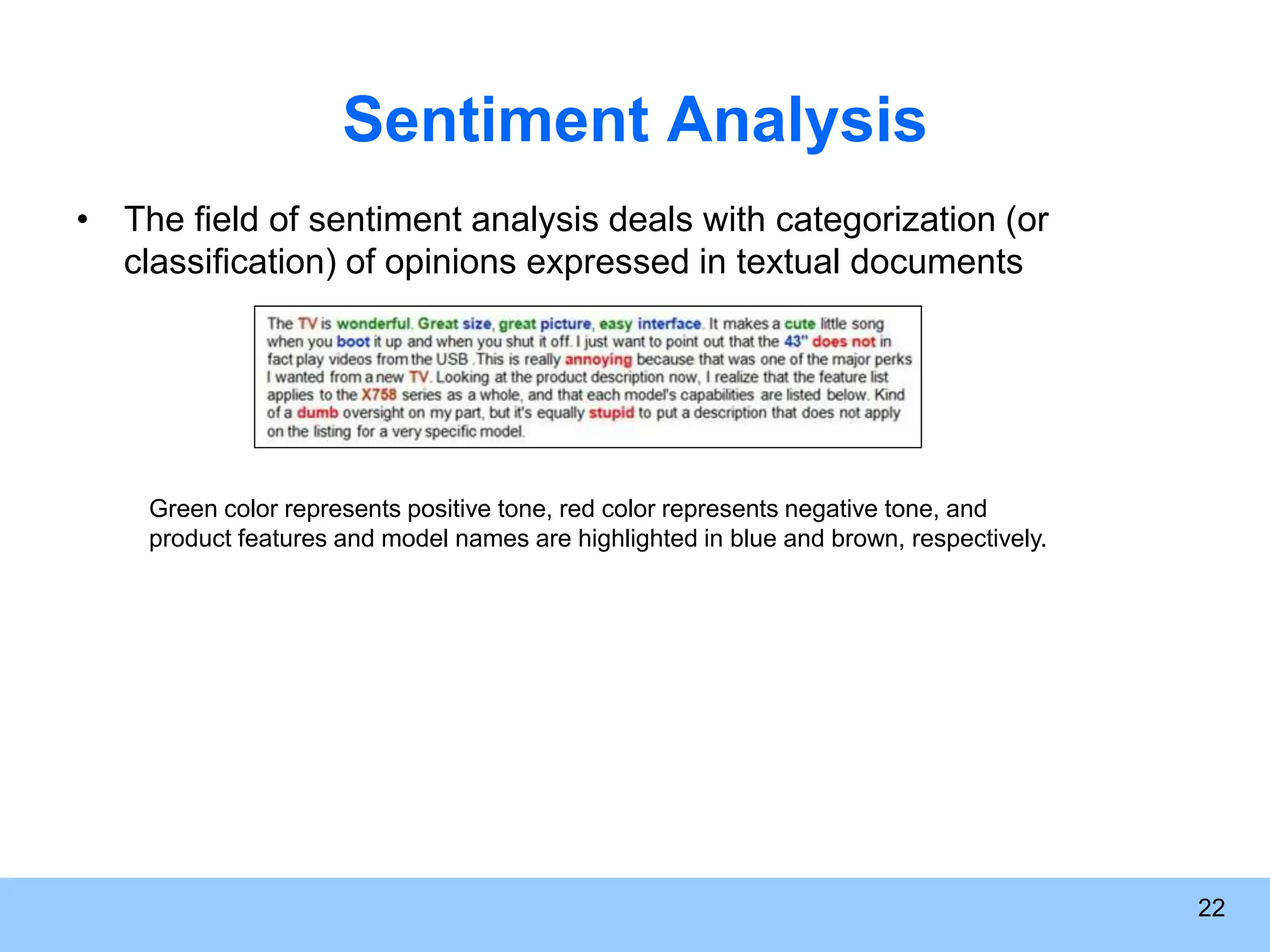 Sentiment Analysis

• The field of sentiment analysis deals with categorization (or classification) of opinions expressed in textual documents

The TV is wonderful. Great size, great picture, easy interface. It makes a cute little song when you boot it up and when you shut it off. I just want to point out that the 43" does not in fact play videos from the USB .This is really annoying because that was one of the major perks I wanted from a new TV. Looking at the product description now, I realize that the feature list applies to the X758 series as a whole, and that each model's capabilities are listed below. Kind of a dumb oversight on my part, but it's equally stupid to put a description that does not apply on the listing for a very specific model.

Green color represents positive tone, red color represents negative tone, and product features and model names are highlighted in blue and brown, respectively.

22